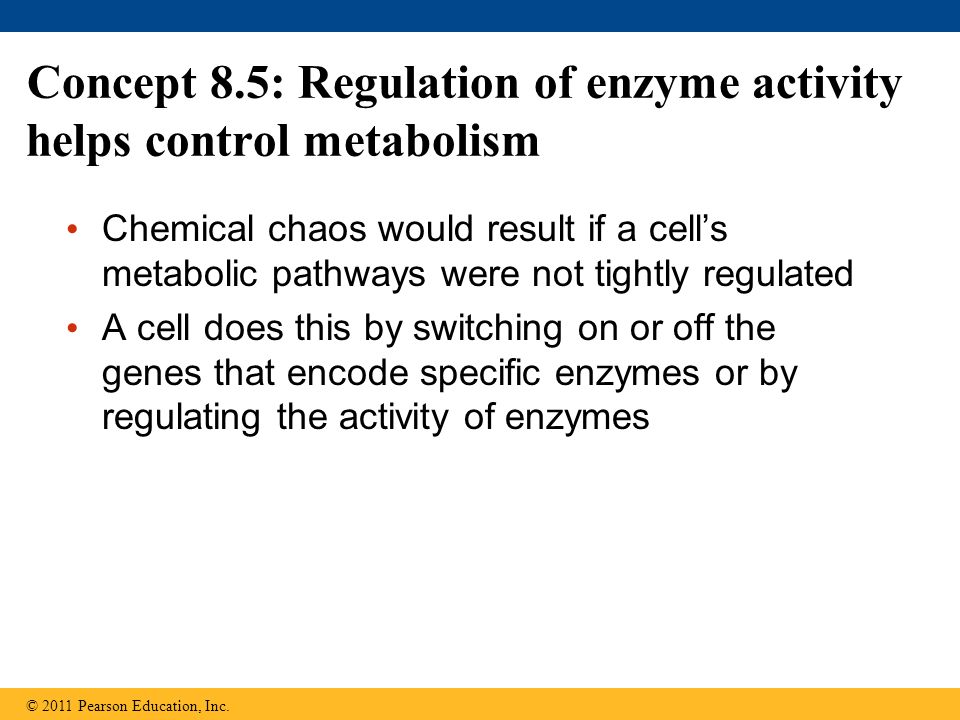 Concept 8.5: Regulation of enzyme activity helps control metabolism

• Chemical chaos would result if a cell’s metabolic pathways were not tightly regulated
• A cell does this by switching on or off the genes that encode specific enzymes or by regulating the activity of enzymes

© 2011 Pearson Education, Inc.